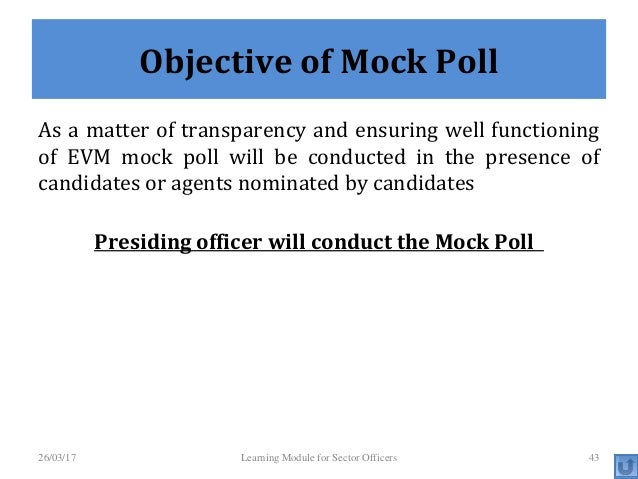 Objective of Mock Poll

As a matter of transparency and ensuring well functioning of EVM mock poll will be conducted in the presence of candidates or agents nominated by candidates

Presiding officer will conduct the Mock Poll

26/03/17

Learning Module for Sector Officers

43